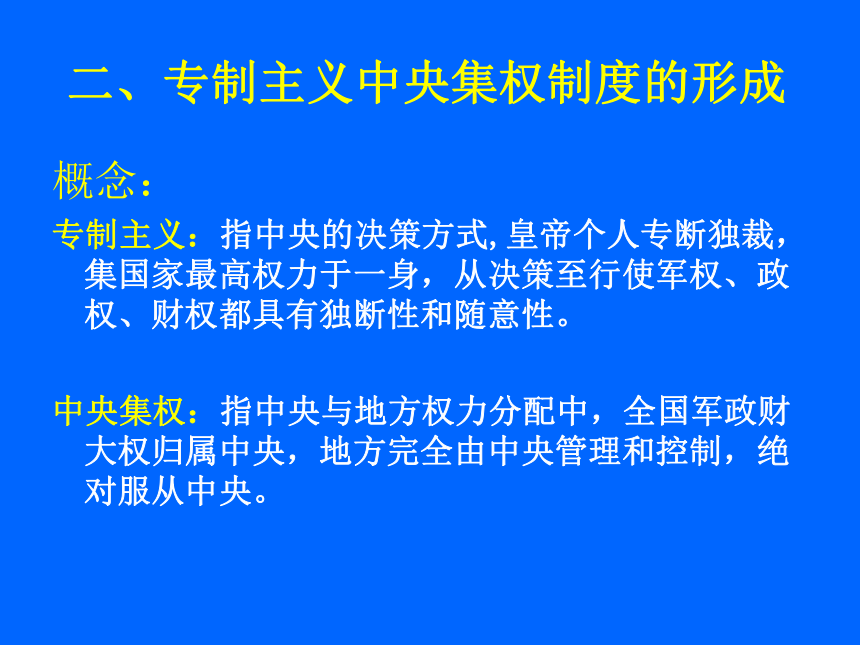 二、专制主义中央集权制度的形成

概念：

专制主义：指中央的决策方式,皇帝个人专断独裁，集国家最高权力于一身，从决策至行使军权、政权、财权都具有独断性和随意性。

中央集权：指中央与地方权力分配中，全国军政财大权归属中央，地方完全由中央管理和控制，绝对服从中央。